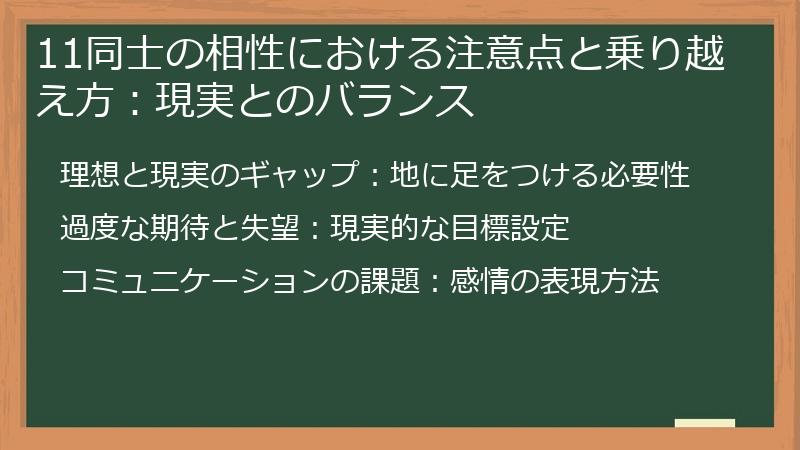 11同士の相性における注意点と乗り越え方：現実とのバランス

理想と現実のギャップ：地に足をつける必要性

過度な期待と失望：現実的な目標設定

コミュニケーションの課題：感情の表現方法